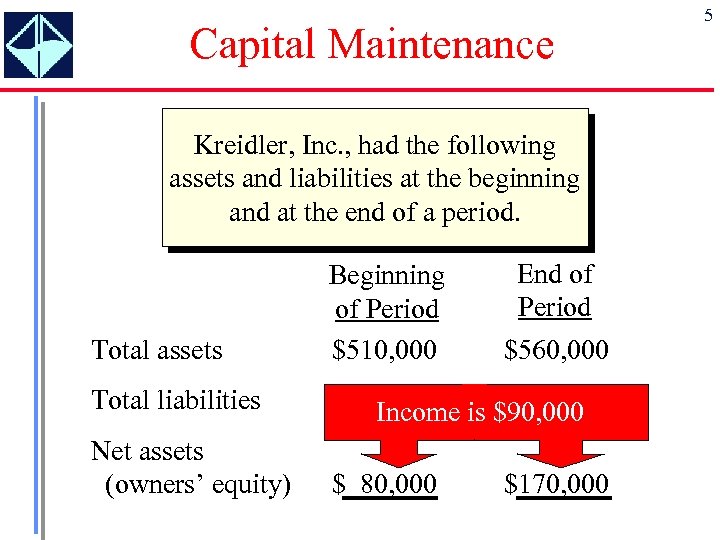 5

Capital Maintenance

Kreidler, Inc., had the following assets and liabilities at the beginning and at the end of a period.

| | Beginning of Period | End of Period |
|---|---|---|
| Total assets | \$510,000 | \$560,000 |
| Total liabilities | | |
| Net assets (owners' equity) | \$ 80,000 | \$170,000 |

Income is \$90,000